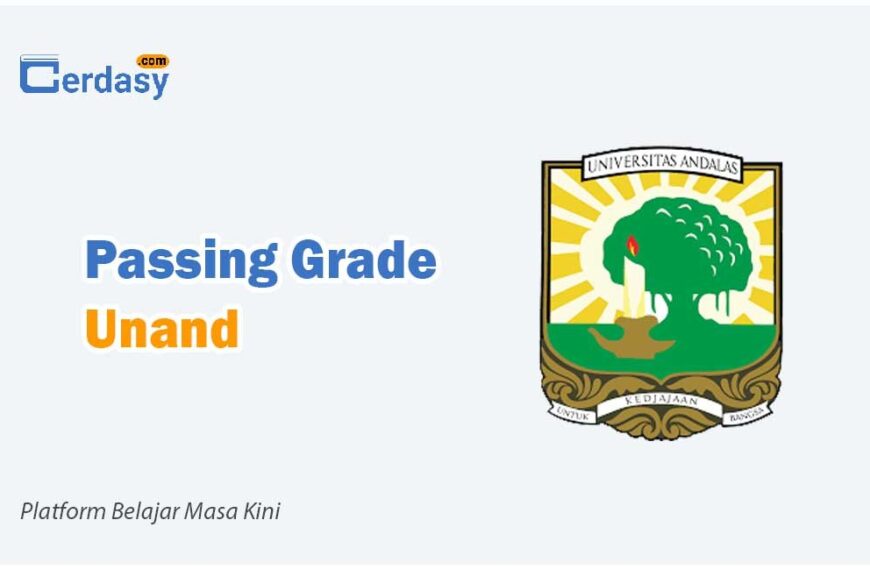 Cerdasy .com

Passing Grade
Unand

UNIVERSITAS ANDALAS
UNTUK KEDJAJAAN BANGSA

Platform Belajar Masa Kini